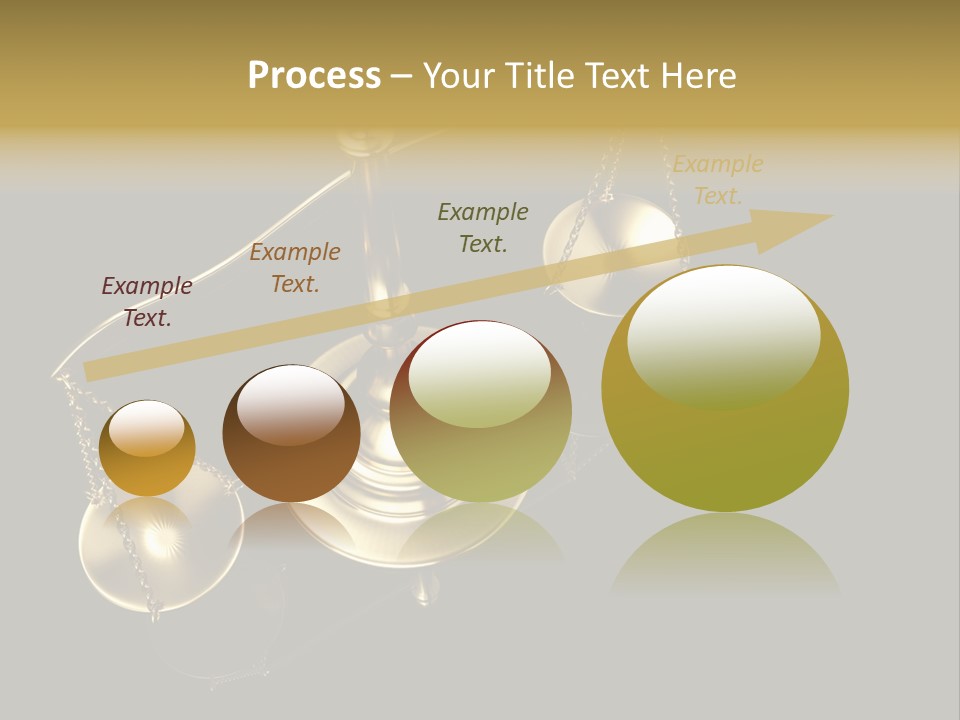 Process – Your Title Text Here

Example Text.

Example Text.

Example Text.

Example Text.